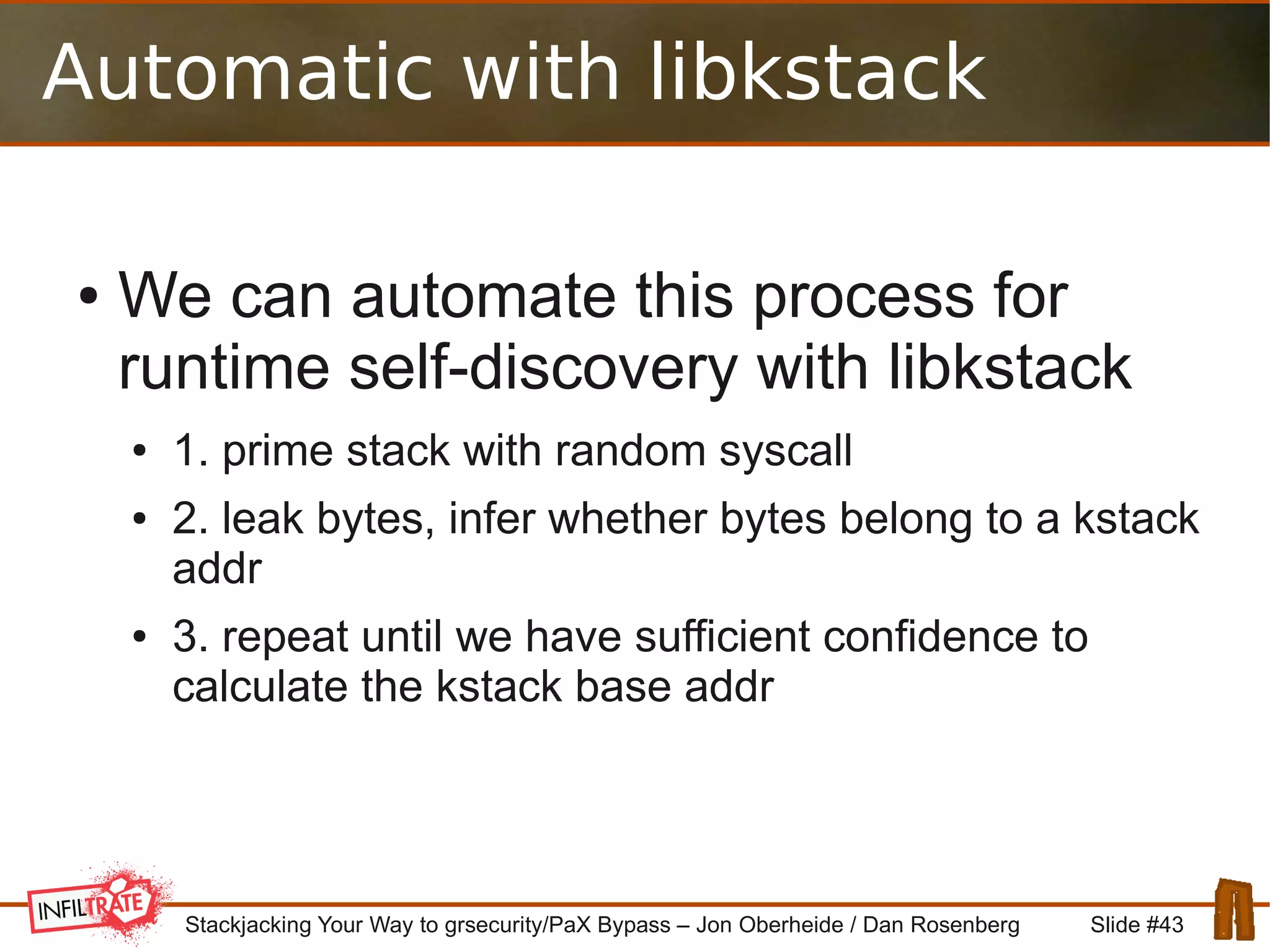 Automatic with libkstack

• We can automate this process for runtime self-discovery with libkstack

• 1. prime stack with random syscall

• 2. leak bytes, infer whether bytes belong to a kstack addr

• 3. repeat until we have sufficient confidence to calculate the kstack base addr

INFILTRATE

Stackjacking Your Way to grsecurity/PaX Bypass – Jon Oberheide / Dan Rosenberg

Slide #43